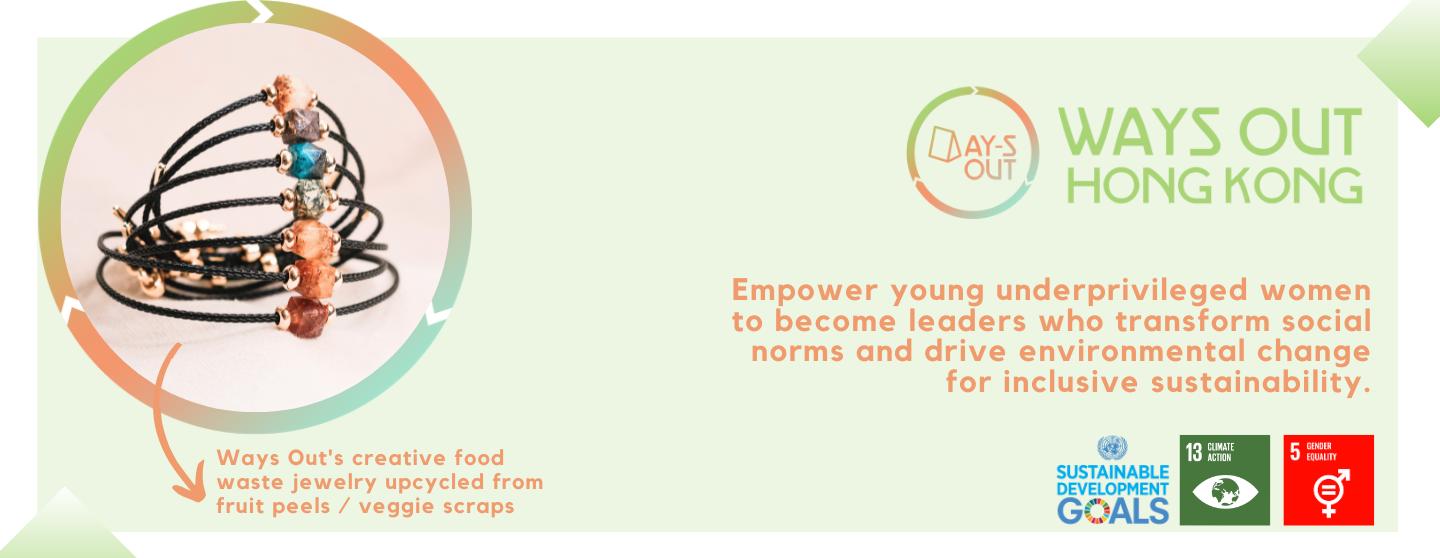 AY-S OUT

WAYS OUT HONG KONG

Empower young underprivileged women to become leaders who transform social norms and drive environmental change for inclusive sustainability.

Ways Out's creative food waste jewelry upcycled from fruit peels / veggie scraps

SUSTAINABLE DEVELOPMENT GOALS

13 CLIMATE ACTION

5 GENDER EQUALITY